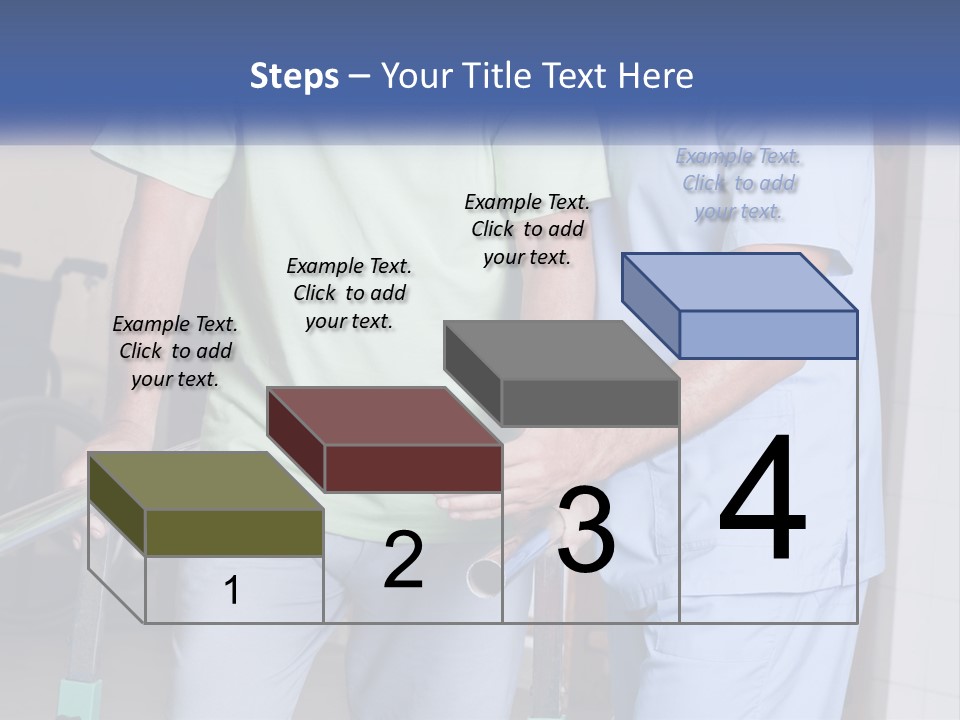 Steps – Your Title Text Here

Example Text. Click to add your text.

Example Text. Click to add your text.

Example Text. Click to add your text.

Example Text. Click to add your text.

1

2

3

4